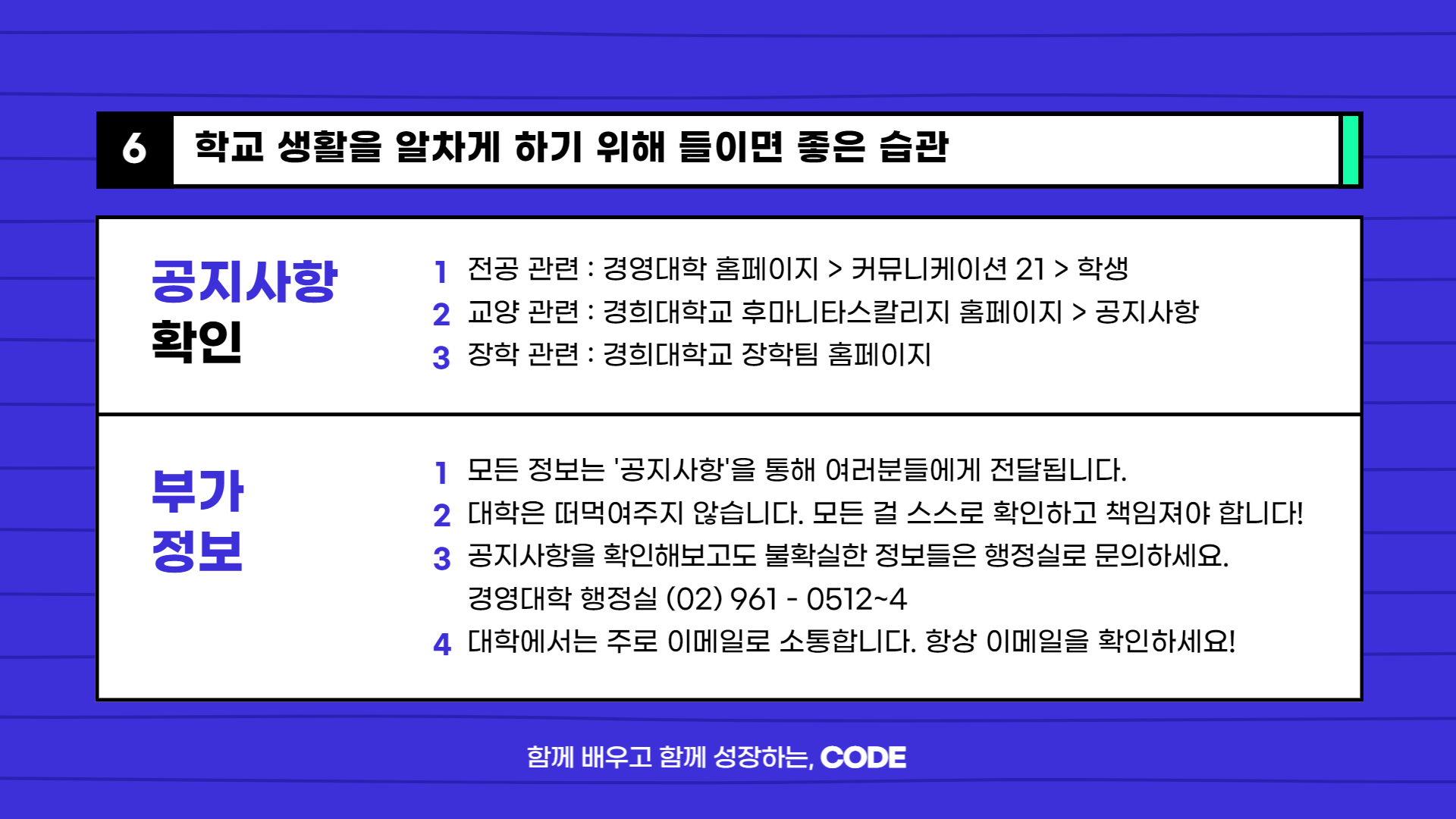 6 학교 생활을 알차게 하기 위해 들이면 좋은 습관

공지사항 확인

1 전공 관련 : 경영대학 홈페이지 > 커뮤니케이션 21 > 학생
2 교양 관련 : 경희대학교 후마니타스칼리지 홈페이지 > 공지사항
3 장학 관련 : 경희대학교 장학팀 홈페이지

부가 정보

1 모든 정보는 '공지사항'을 통해 여러분들에게 전달됩니다.
2 대학은 떠먹여주지 않습니다. 모든 걸 스스로 확인하고 책임져야 합니다!
3 공지사항을 확인해보고도 불확실한 정보들은 행정실로 문의하세요.
경영대학 행정실 (02) 961 - 0512~4
4 대학에서는 주로 이메일로 소통합니다. 항상 이메일을 확인하세요!

함께 배우고 함께 성장하는, CODE